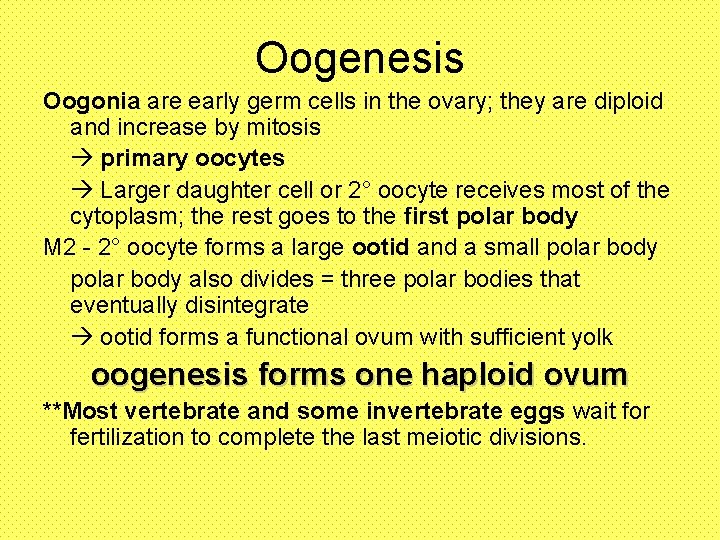 Oogenesis

Oogonia are early germ cells in the ovary; they are diploid and increase by mitosis

→ primary oocytes

→ Larger daughter cell or 2° oocyte receives most of the cytoplasm; the rest goes to the first polar body

M2 - 2° oocyte forms a large ootid and a small polar body

polar body also divides = three polar bodies that eventually disintegrate

→ ootid forms a functional ovum with sufficient yolk

oogenesis forms one haploid ovum

**Most vertebrate and some invertebrate eggs wait for fertilization to complete the last meiotic divisions.